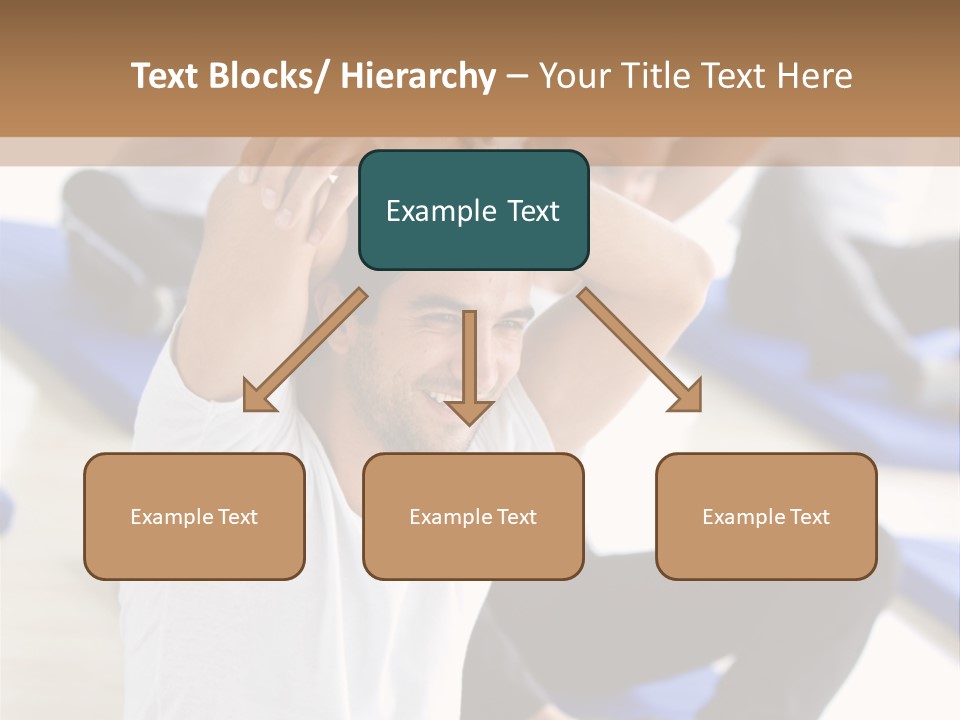 Text Blocks/ Hierarchy – Your Title Text Here

Example Text

Example Text

Example Text

Example Text